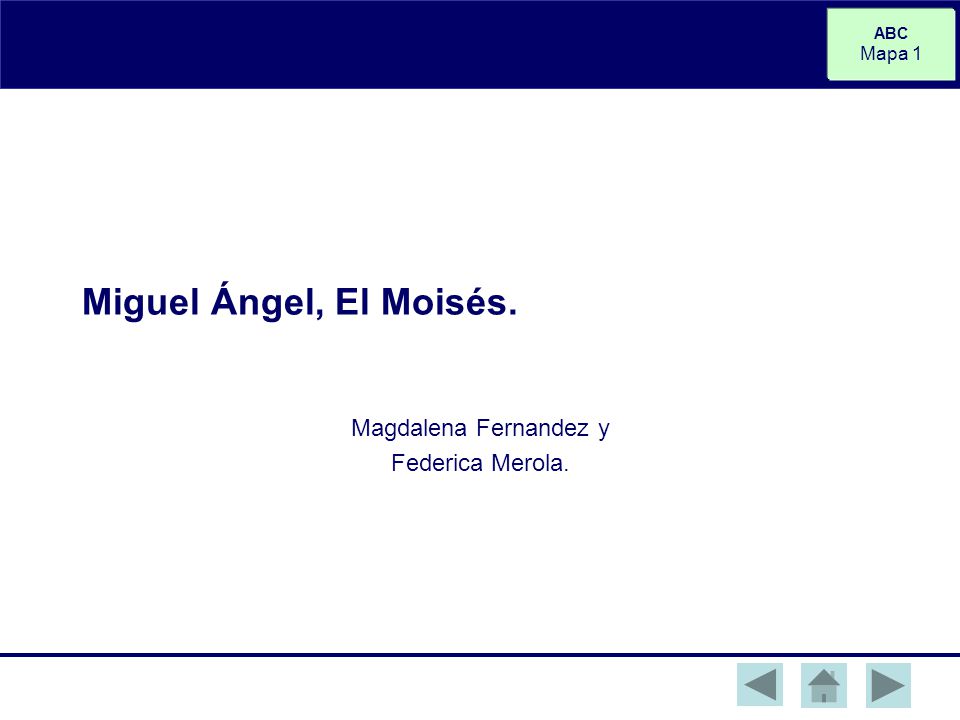 ABC
Mapa 1

Miguel Ángel, El Moisés.

Magdalena Fernandez y
Federica Merola.